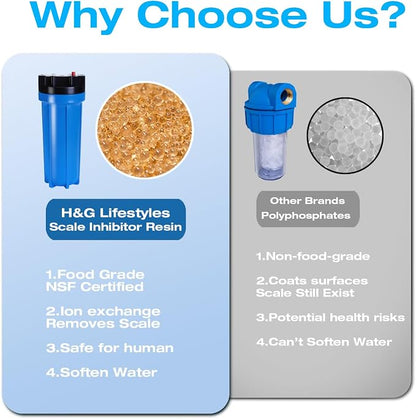 Why Choose Us?

H&G Lifestyles
Scale Inhibitor Resin

1.Food Grade
NSF Certified

2.Ion exchange
Removes Scale

3.Safe for human

4.Soften Water

Other Brands
Polyphosphates

1.Non-food-grade

2.Coats surfaces
Scale Still Exist

3.Potential health risks

4.Can't Soften Water